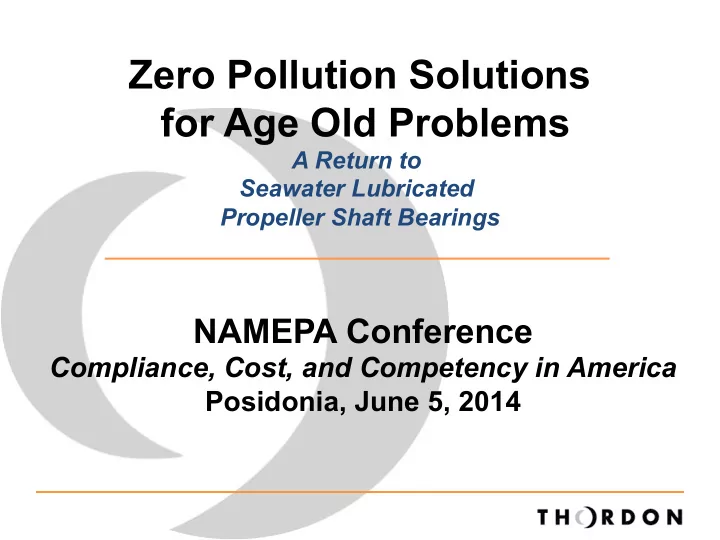 Zero Pollution Solutions for Age Old Problems

A Return to Seawater Lubricated Propeller Shaft Bearings

NAMEPA Conference
Compliance, Cost, and Competency in America
Posidonia, June 5, 2014

THORDON